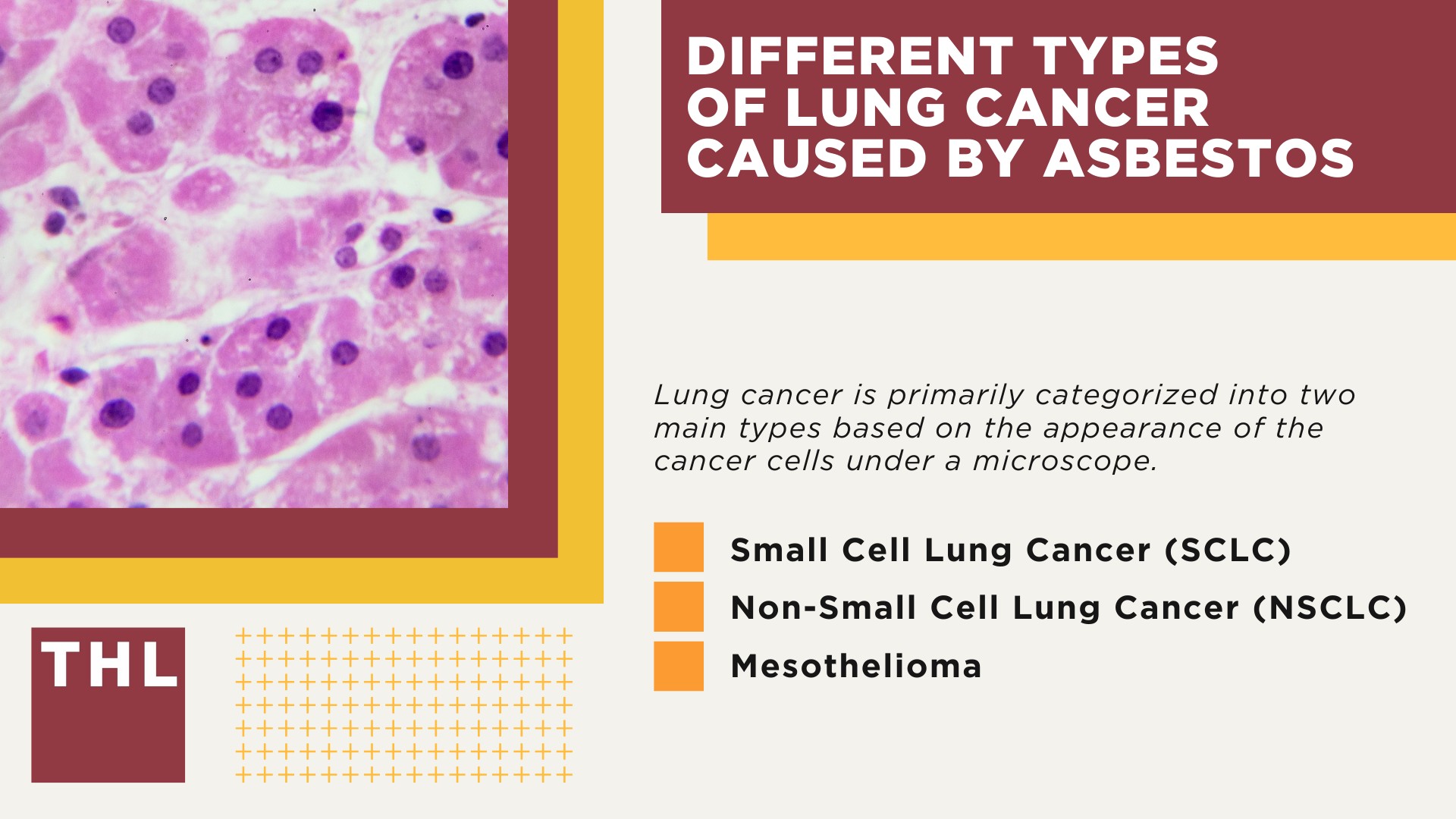 DIFFERENT TYPES OF LUNG CANCER CAUSED BY ASBESTOS

Lung cancer is primarily categorized into two main types based on the appearance of the cancer cells under a microscope.

Small Cell Lung Cancer (SCLC)

Non-Small Cell Lung Cancer (NSCLC)

Mesothelioma

THL